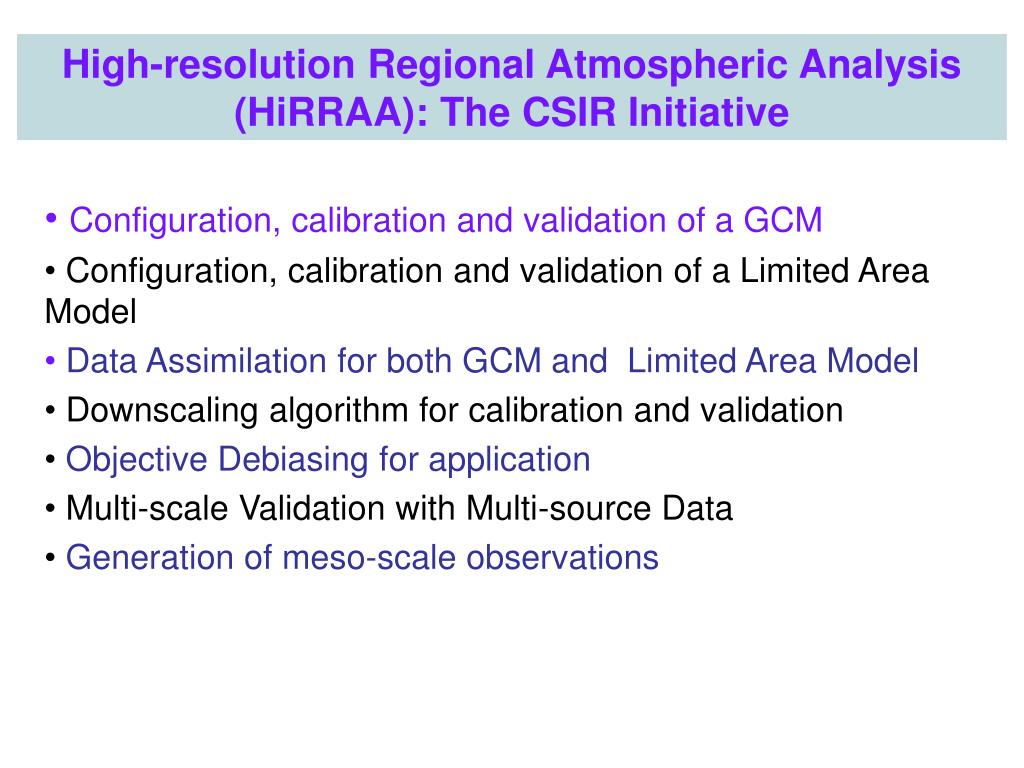 High-resolution Regional Atmospheric Analysis (HiRRAA): The CSIR Initiative

• Configuration, calibration and validation of a GCM
• Configuration, calibration and validation of a Limited Area Model
• Data Assimilation for both GCM and Limited Area Model
• Downscaling algorithm for calibration and validation
• Objective Debiasing for application
• Multi-scale Validation with Multi-source Data
• Generation of meso-scale observations